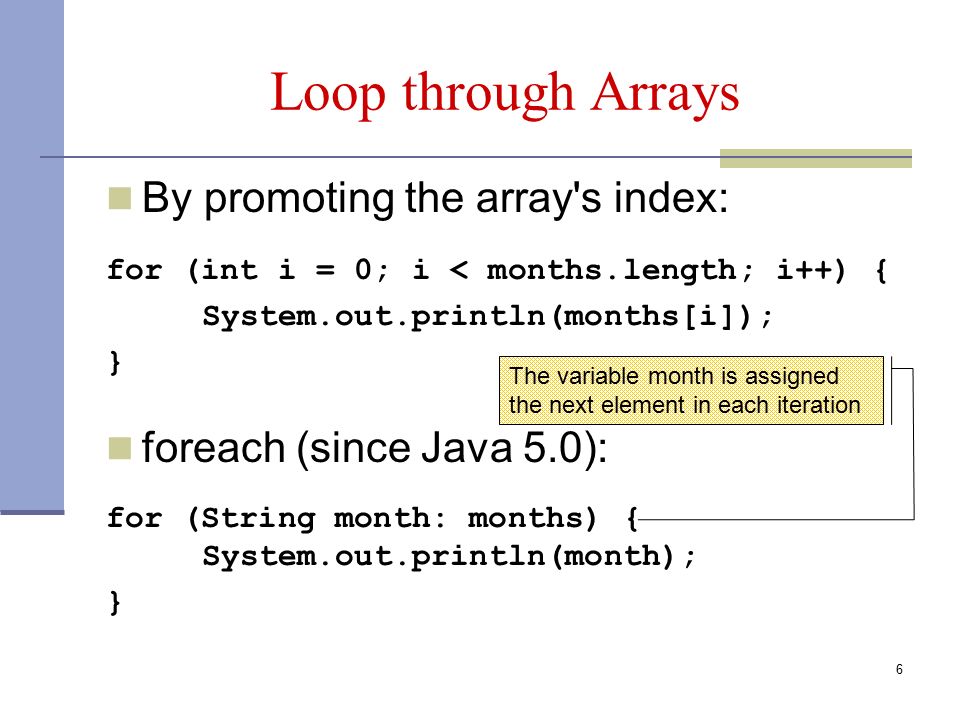 Loop through Arrays

By promoting the array's index:

for (int i = 0; i < months.length; i++) {
System.out.println(months[i]);
}

The variable month is assigned the next element in each iteration

foreach (since Java 5.0):

for (String month: months) {
System.out.println(month);
}

6